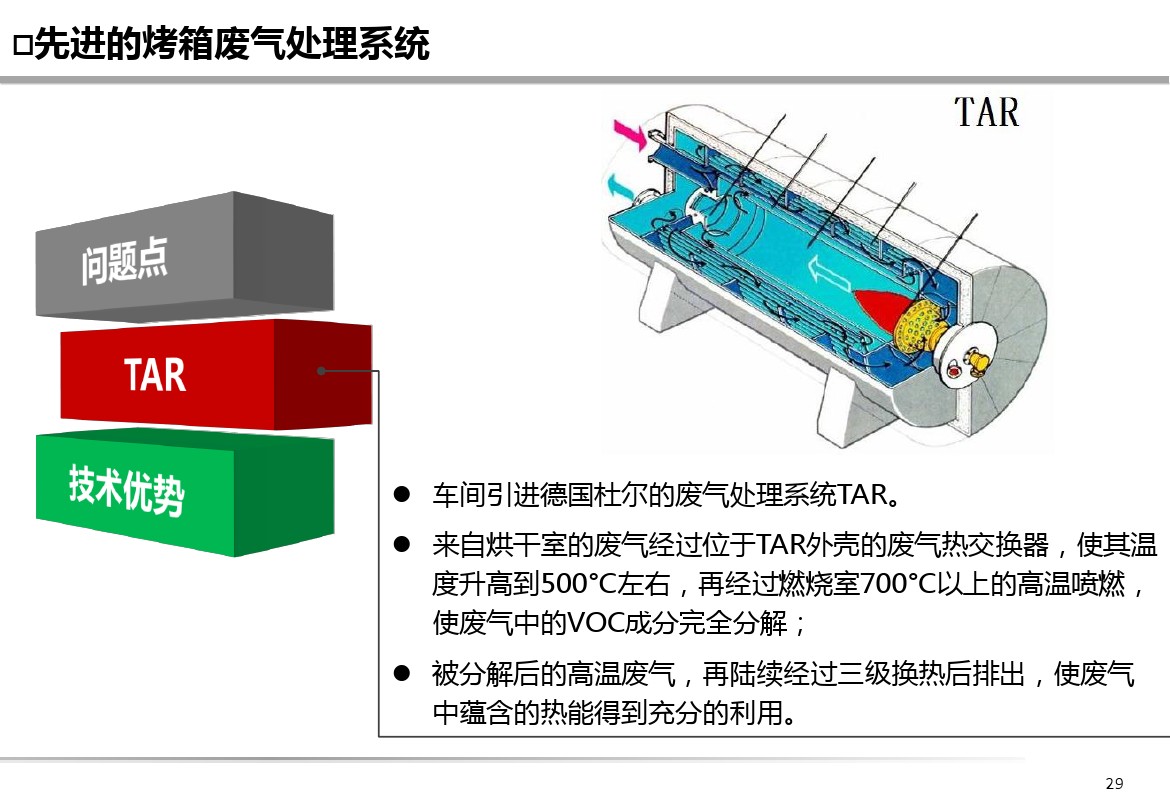 □先进的烤箱废气处理系统

TAR

问题点

TAR

技术优势

● 车间引进德国杜尔的废气处理系统TAR。

● 来自烘干室的废气经过位于TAR外壳的废气热交换器，使其温度升高到500°C左右，再经过燃烧室700°C以上的高温喷燃，使废气中的VOC成分完全分解；

● 被分解后的高温废气，再陆续经过三级换热后排出，使废气中蕴含的热能得到充分的利用。

29